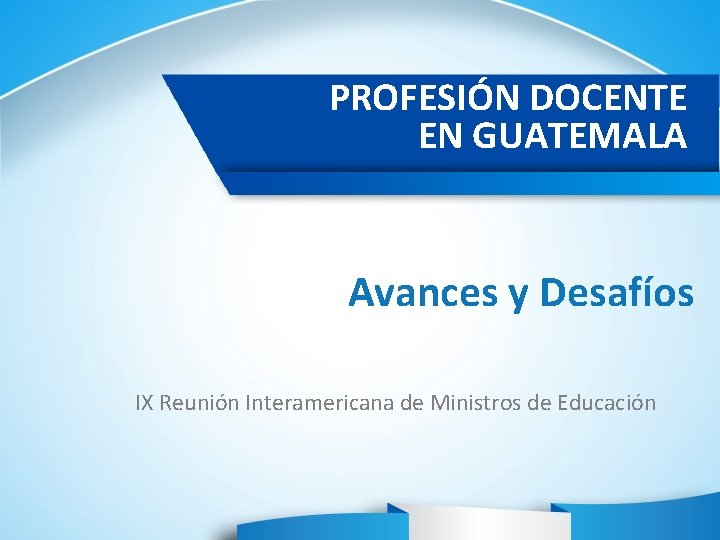 PROFESIÓN DOCENTE
EN GUATEMALA

Avances y Desafíos

IX Reunión Interamericana de Ministros de Educación